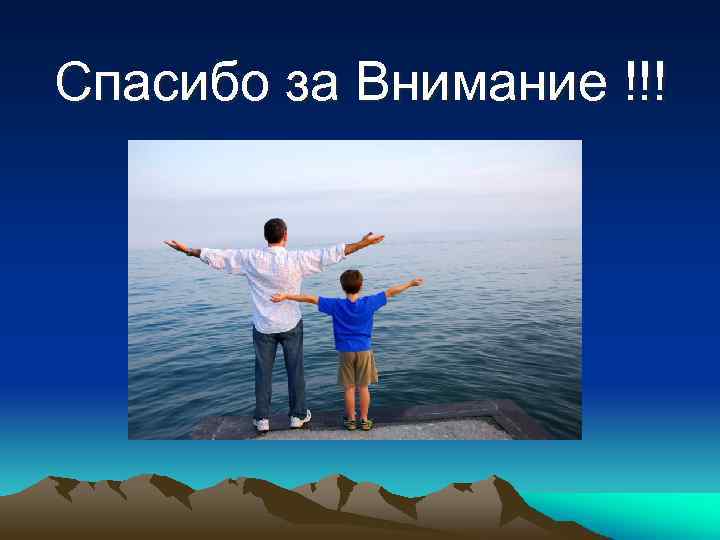 Спасибо за Внимание !!!